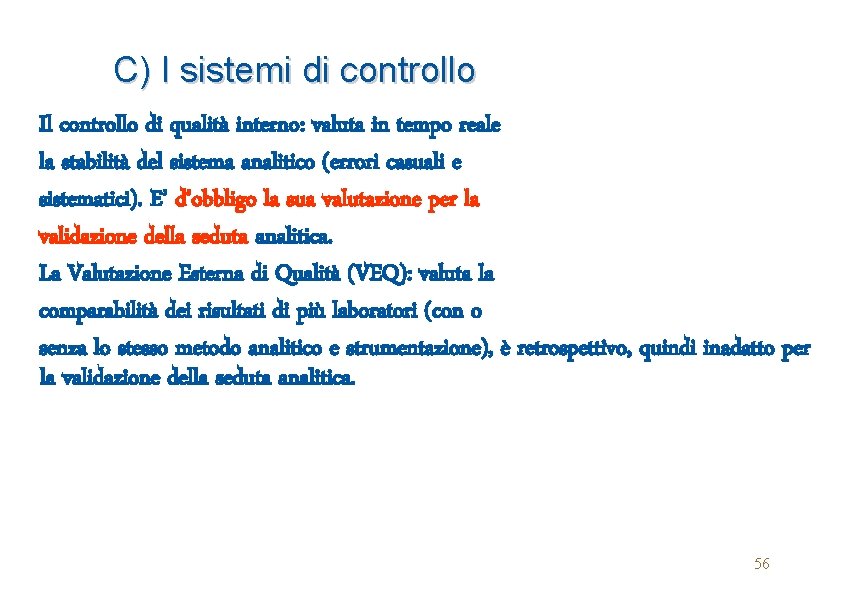 C) I sistemi di controllo

Il controllo di qualità interno: valuta in tempo reale la stabilità del sistema analitico (errori casuali e sistematici). E' d'obbligo la sua valutazione per la validazione della seduta analitica.

La Valutazione Esterna di Qualità (VEQ): valuta la comparabilità dei risultati di più laboratori (con o senza lo stesso metodo analitico e strumentazione), è retrospettivo, quindi inadatto per la validazione della seduta analitica.

56